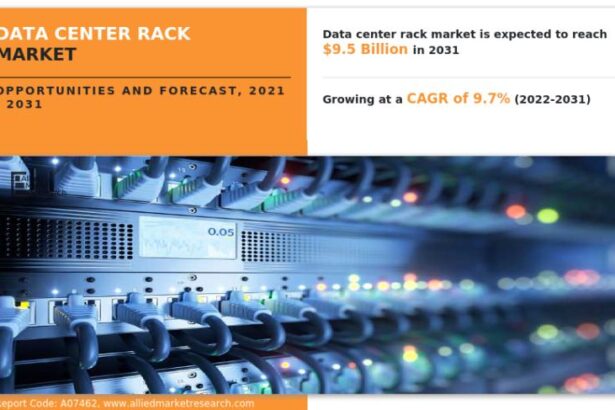 DATA CENTER RACK MARKET

OPPORTUNITIES AND FORECAST, 2021 2031

Data center rack market is expected to reach $9.5 Billion in 2031

Growing at a CAGR of 9.7% (2022-2031)

0.05

eport Code: A07462, www.alliedmarketresearch.com